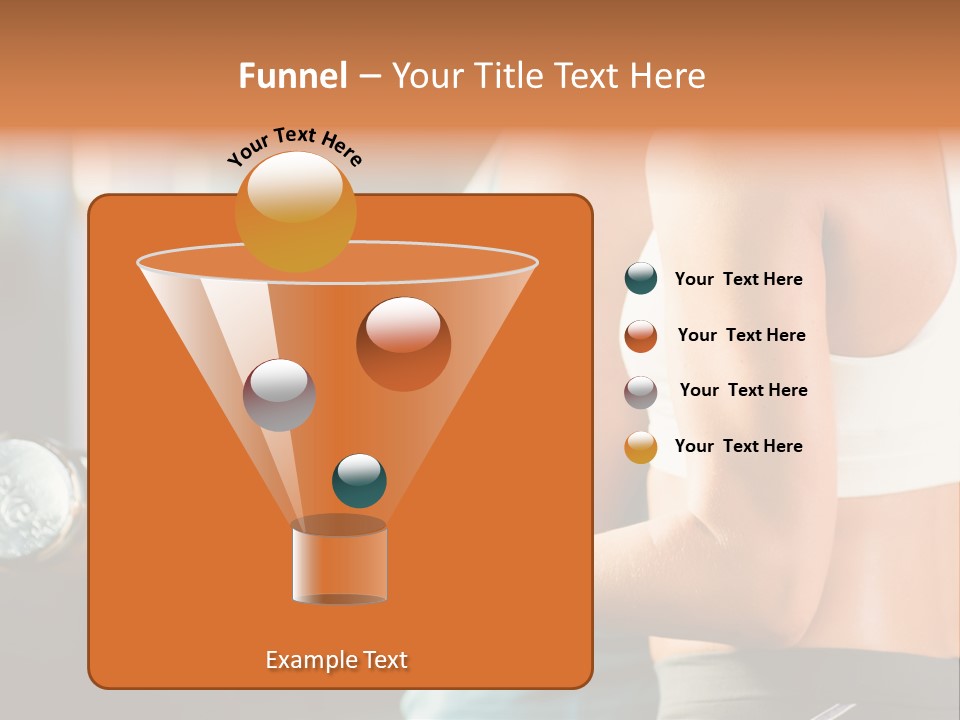 Funnel – Your Title Text Here

Your Text Here

Your  Text Here

Your  Text Here

Your  Text Here

Your  Text Here

Example Text